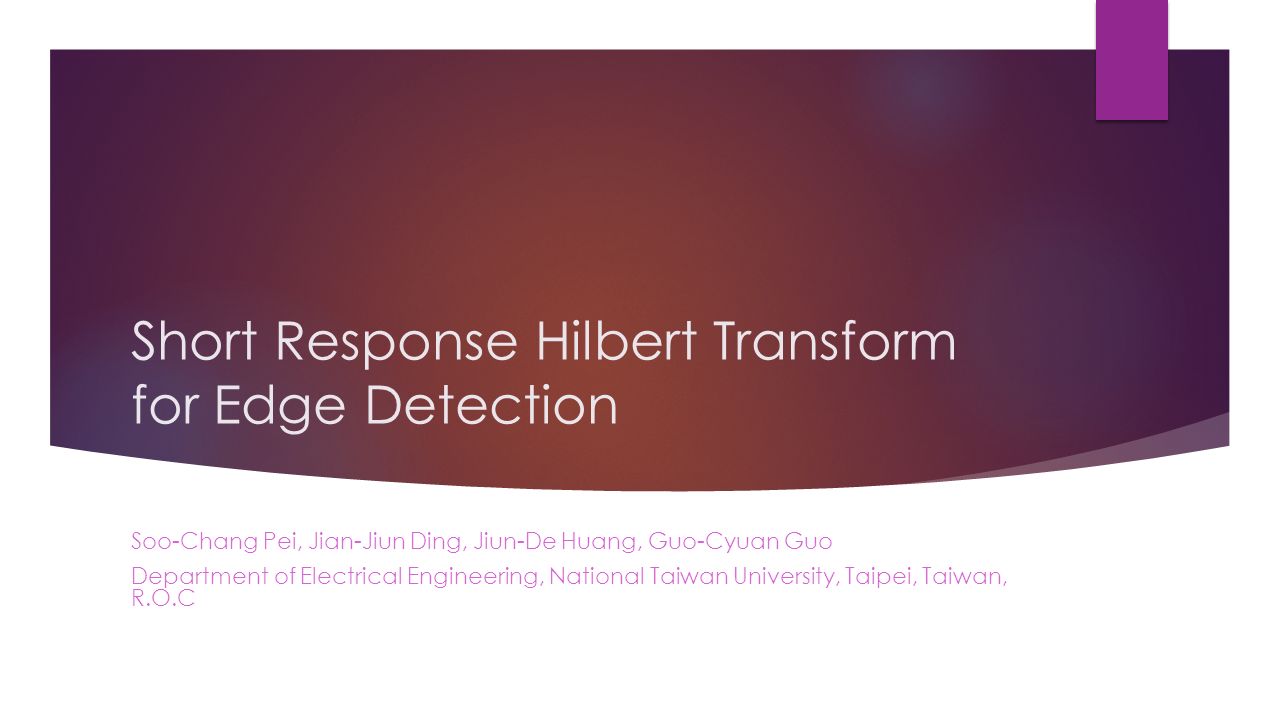 Short Response Hilbert Transform for Edge Detection

Soo-Chang Pei, Jian-Jiun Ding, Jiun-De Huang, Guo-Cyuan Guo

Department of Electrical Engineering, National Taiwan University, Taipei, Taiwan, R.O.C